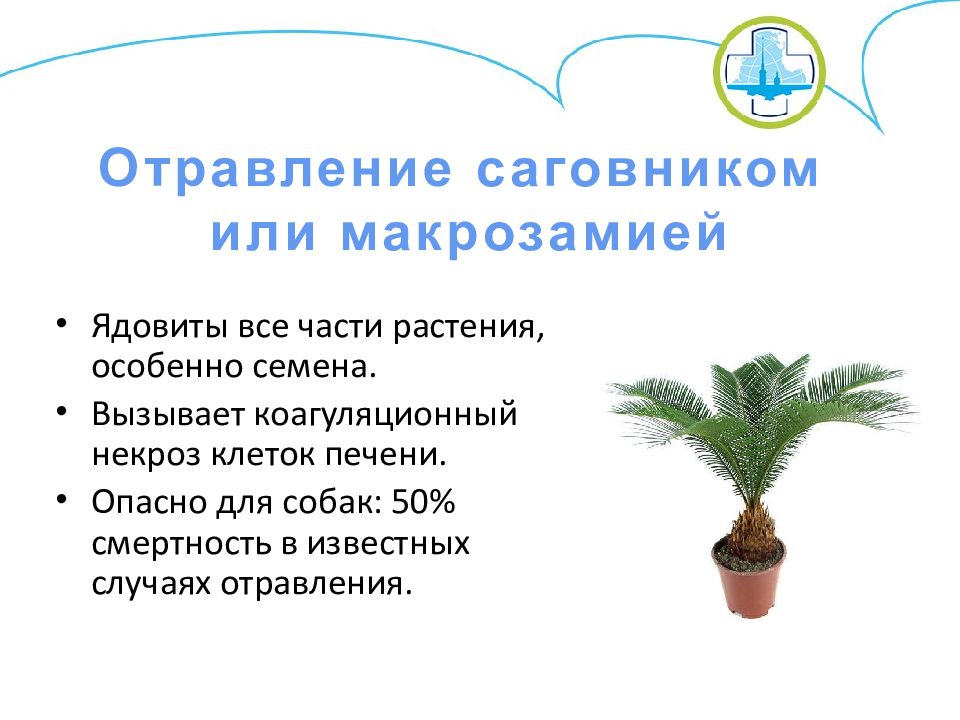 Отравление саговником или макрозамией

• Ядовиты все части растения, особенно семена.
• Вызывает коагуляционный некроз клеток печени.
• Опасно для собак: 50% смертность в известных случаях отравления.